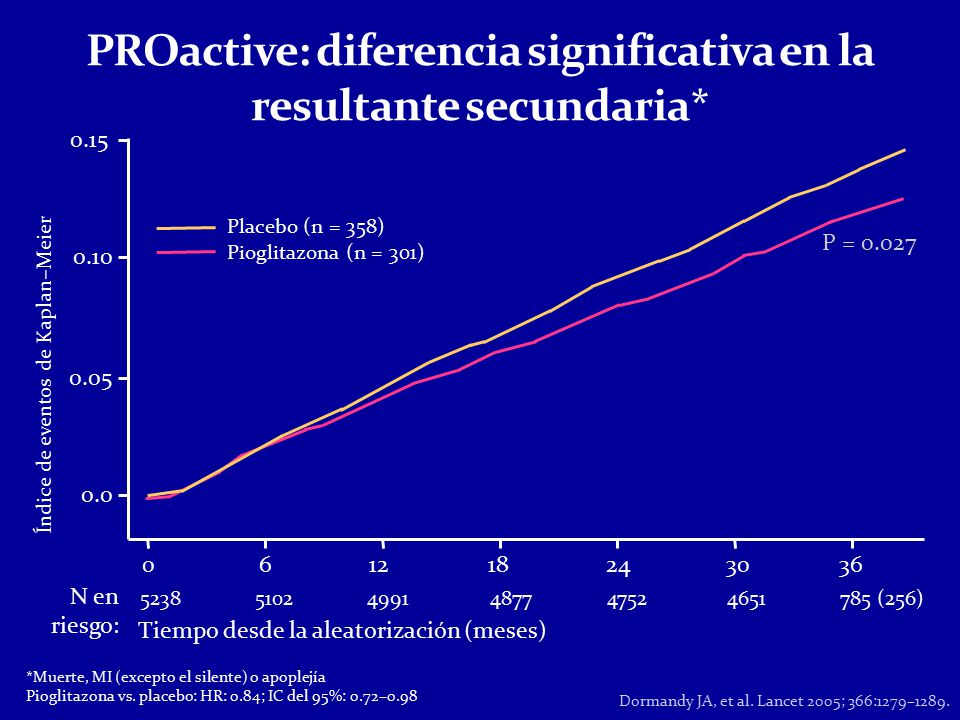 PROactive: diferencia significativa en la resultante secundaria*

Índice de eventos de Kaplan–Meier

0.15
0.10
0.05
0.0

Placebo (n = 358)
Pioglitazona (n = 301)

P = 0.027

0 6 12 18 24 30 36

N en riesgo: 5238 5102 4991 4877 4752 4651 785 (256)

Tiempo desde la aleatorización (meses)

*Muerte, MI (excepto el silente) o apoplejía
Pioglitazona vs. placebo: HR: 0.84; IC del 95%: 0.72–0.98

Dormandy JA, et al. Lancet 2005; 366:1279–1289.